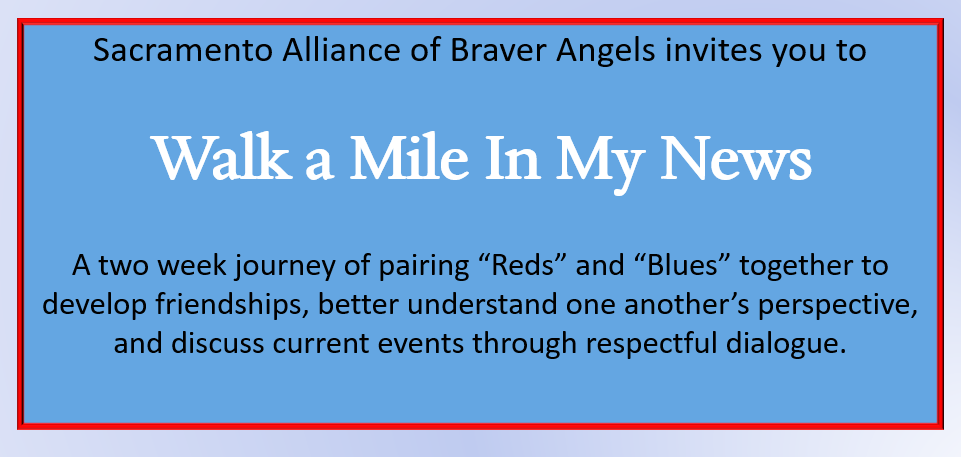 Sacramento Alliance of Braver Angels invites you to

Walk a Mile In My News

A two week journey of pairing “Reds” and “Blues” together to develop friendships, better understand one another’s perspective, and discuss current events through respectful dialogue.